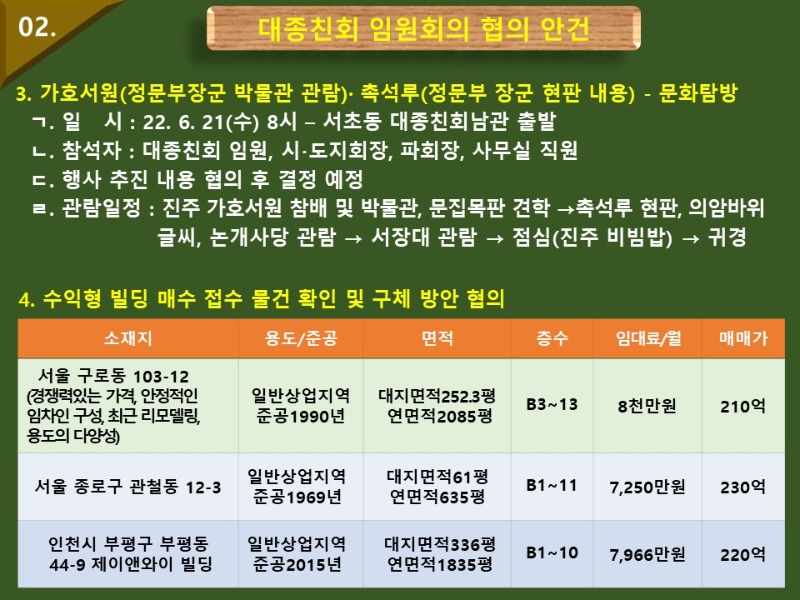 02.

대종친회 임원회의 협의 안건

3. 가호서원(정문부장군 박물관 관람)· 촉석루(정문부 장군 현판 내용) - 문화탐방

ㄱ. 일 시 : 22. 6. 21(수) 8시 – 서초동 대종친회남관 출발

ㄴ. 참석자 : 대종친회 임원, 시·도지회장, 파회장, 사무실 직원

ㄷ. 행사 추진 내용 협의 후 결정 예정

ㄹ. 관람일정 : 진주 가호서원 참배 및 박물관, 문집목판 견학 →촉석루 현판, 의암바위 글씨, 논개사당 관람 → 서장대 관람 → 점심(진주 비빔밥) → 귀경

4. 수익형 빌딩 매수 접수 물건 확인 및 구체 방안 협의

| 소재지 | 용도/준공 | 면적 | 층수 | 임대료/월 | 매매가 |
|---|---|---|---|---|---|
| 서울 구로동 103-12 (경쟁력있는 가격, 안정적인 임차인 구성, 최근 리모델링, 용도의 다양성) | 일반상업지역 준공1990년 | 대지면적252.3평 연면적2085평 | B3~13 | 8천만원 | 210억 |
| 서울 종로구 관철동 12-3 | 일반상업지역 준공1969년 | 대지면적61평 연면적635평 | B1~11 | 7,250만원 | 230억 |
| 인천시 부평구 부평동 44-9 제이앤와이 빌딩 | 일반상업지역 준공2015년 | 대지면적336평 연면적1835평 | B1~10 | 7,966만원 | 220억 |